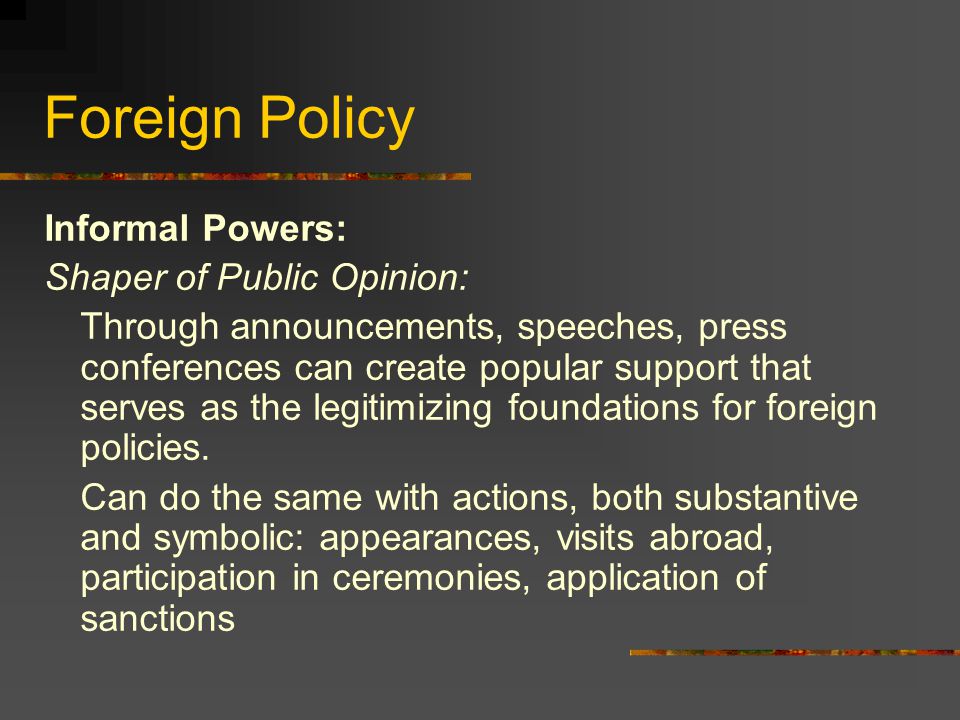 Foreign Policy

Informal Powers:

Shaper of Public Opinion:

Through announcements, speeches, press conferences can create popular support that serves as the legitimizing foundations for foreign policies.

Can do the same with actions, both substantive and symbolic: appearances, visits abroad, participation in ceremonies, application of sanctions